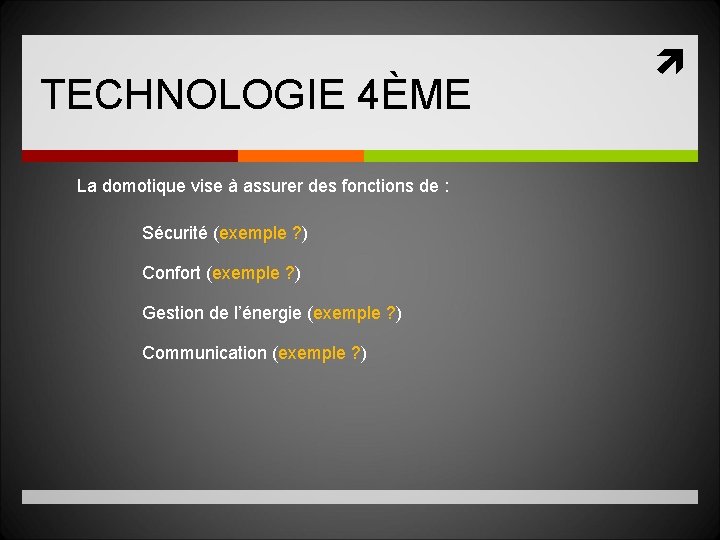 TECHNOLOGIE 4ÈME

La domotique vise à assurer des fonctions de :

Sécurité (exemple ?)

Confort (exemple ?)

Gestion de l'énergie (exemple ?)

Communication (exemple ?)